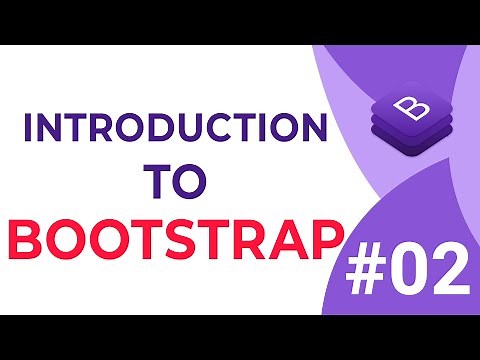 INTRODUCTION
TO
BOOTSTRAP

B

#02